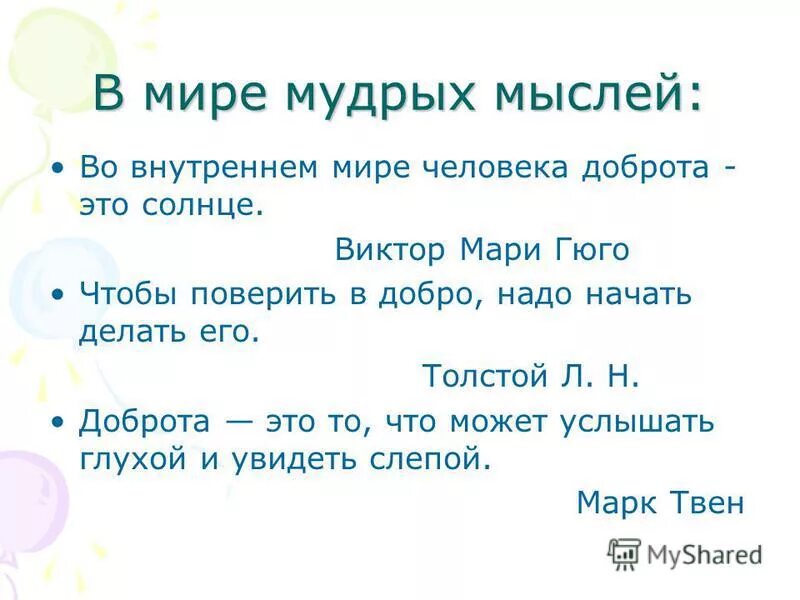 В мире мудрых мыслей:

• Во внутреннем мире человека доброта - это солнце.

Виктор Мари Гюго

• Чтобы поверить в добро, надо начать делать его.

Толстой Л. Н.

• Доброта — это то, что может услышать глухой и увидеть слепой.

Марк Твен

MyShared